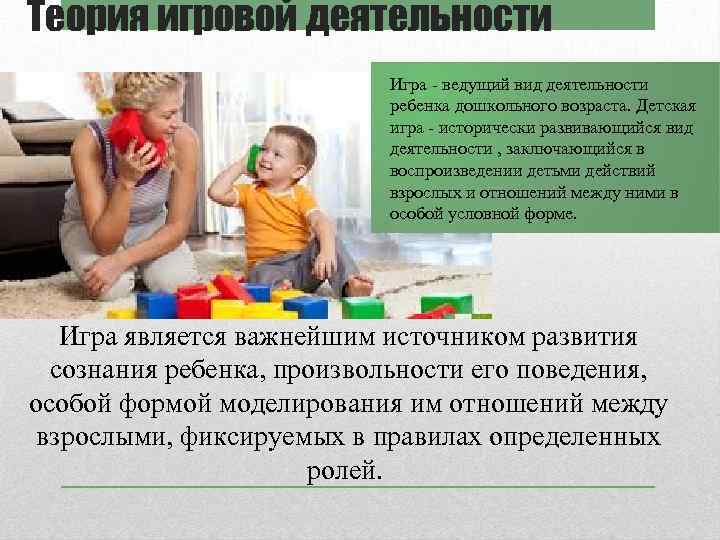 Теория игровой деятельности

Игра - ведущий вид деятельности ребенка дошкольного возраста. Детская игра - исторически развивающийся вид деятельности , заключающийся в воспроизведении детьми действий взрослых и отношений между ними в особой условной форме.

Игра является важнейшим источником развития сознания ребенка, произвольности его поведения, особой формой моделирования им отношений между взрослыми, фиксируемых в правилах определенных ролей.